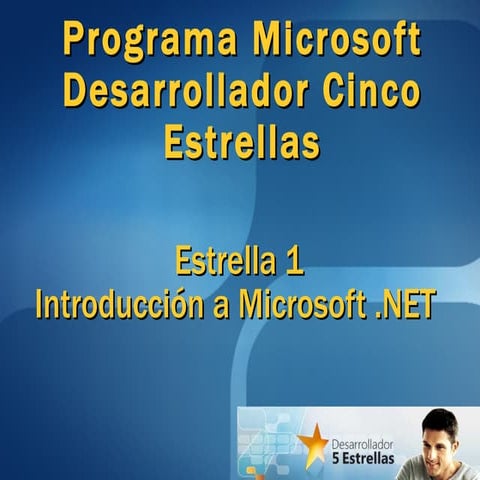 Programa Microsoft Desarrollador Cinco Estrellas

Estrella 1
Introducción a Microsoft .NET

Desarrollador
5 Estrellas